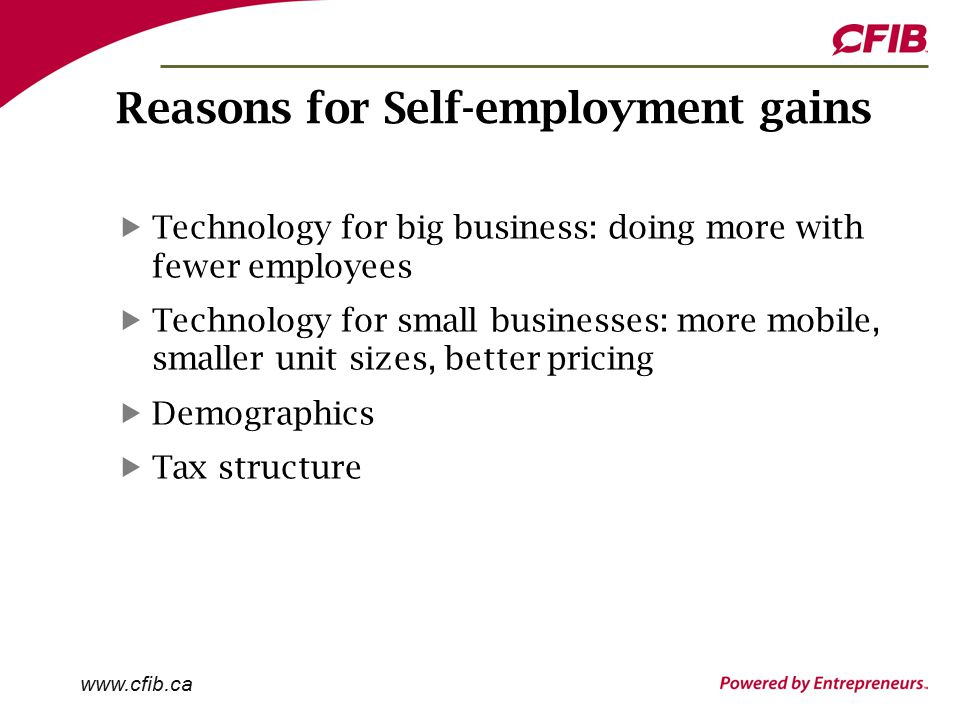 CFIB

Reasons for Self-employment gains

▶ Technology for big business: doing more with fewer employees

▶ Technology for small businesses: more mobile, smaller unit sizes, better pricing

▶ Demographics

▶ Tax structure

www.cfib.ca

Powered by Entrepreneurs.